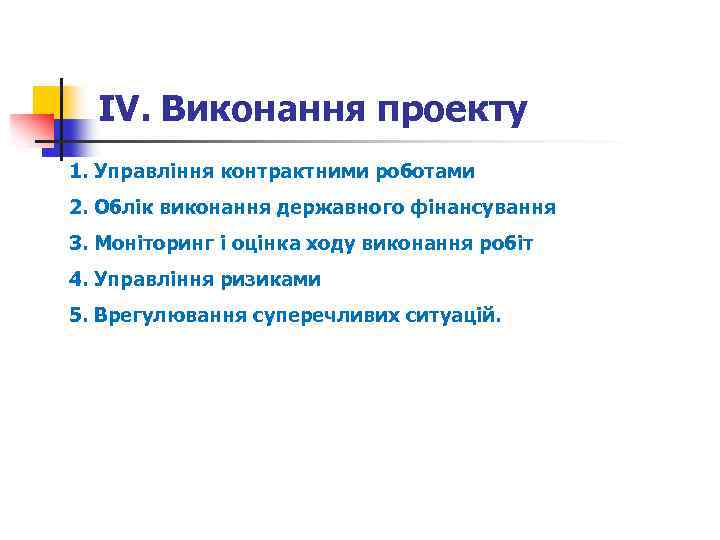 IV. Виконання проекту

1. Управління контрактними роботами

2. Облік виконання державного фінансування

3. Моніторинг і оцінка ходу виконання робіт

4. Управління ризиками

5. Врегулювання суперечливих ситуацій.